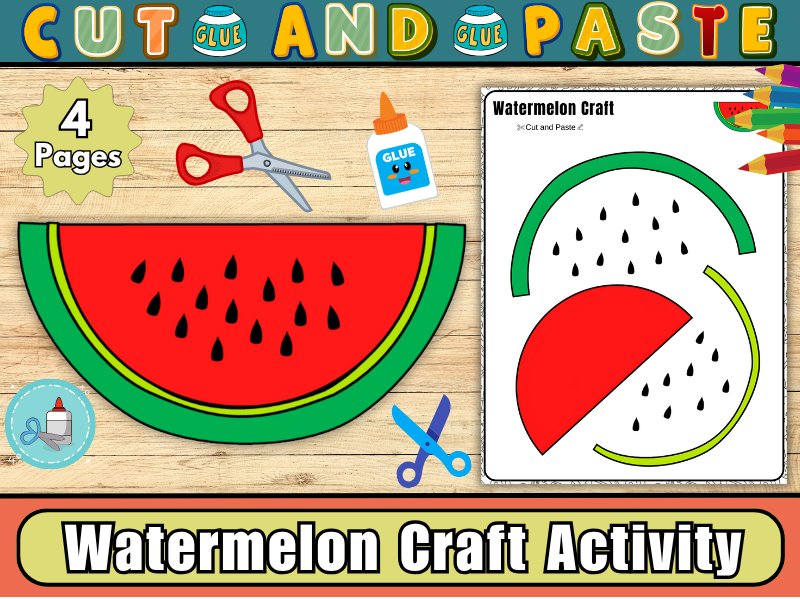 CUT GLUE AND GLUE PASTE

4 Pages

GLUE

Watermelon Craft

Cut and Paste

Watermelon Craft Activity